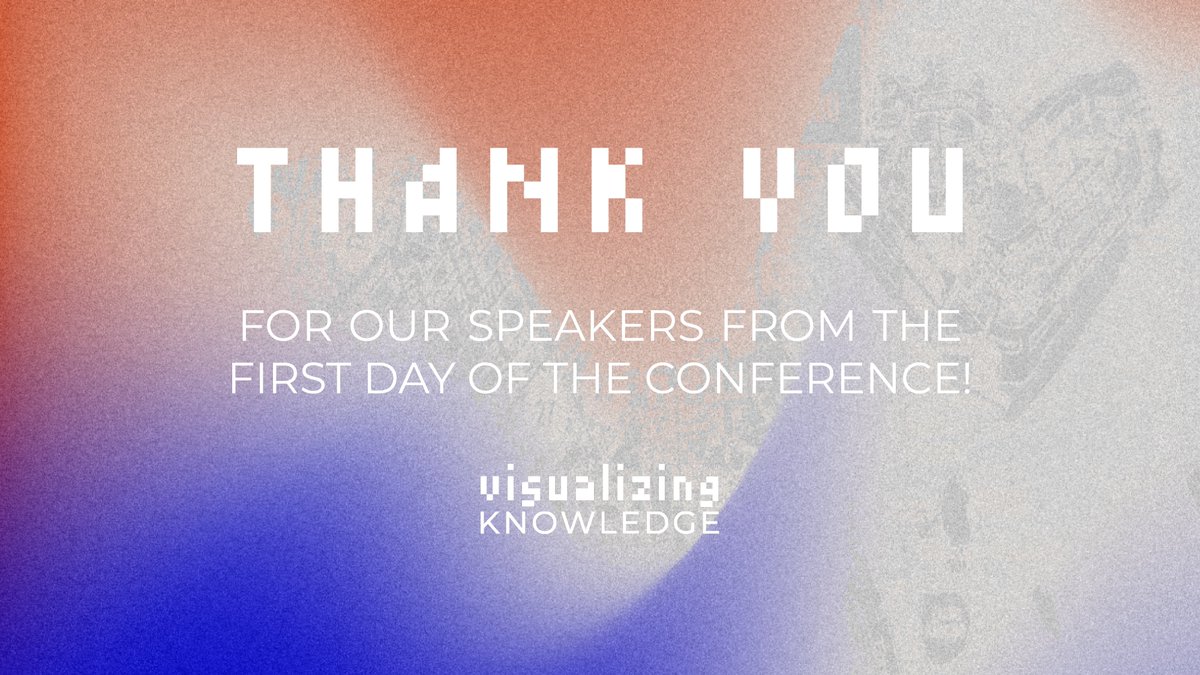 THANK YOU

FOR OUR SPEAKERS FROM THE FIRST DAY OF THE CONFERENCE!

visualizing
KNOWLEDGE